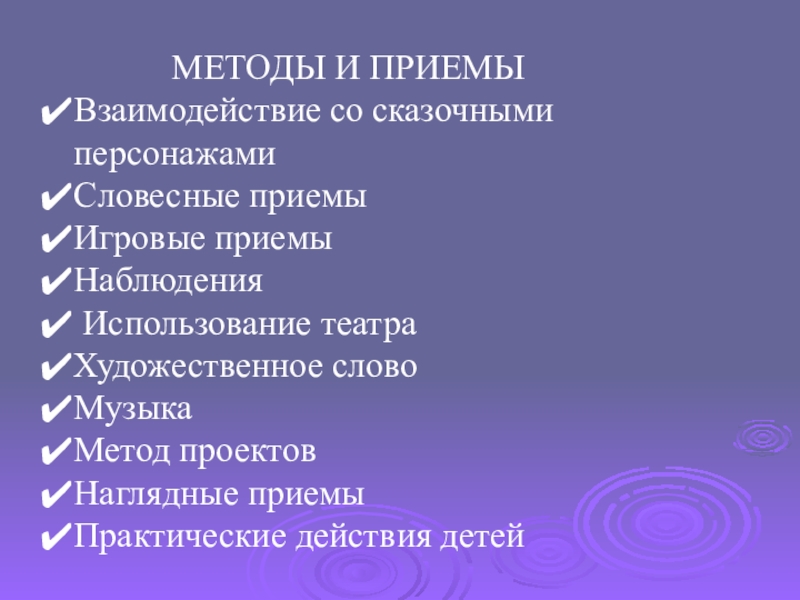 МЕТОДЫ И ПРИЕМЫ

✔Взаимодействие со сказочными персонажами
✔Словесные приемы
✔Игровые приемы
✔Наблюдения
✔ Использование театра
✔Художественное слово
✔Музыка
✔Метод проектов
✔Наглядные приемы
✔Практические действия детей